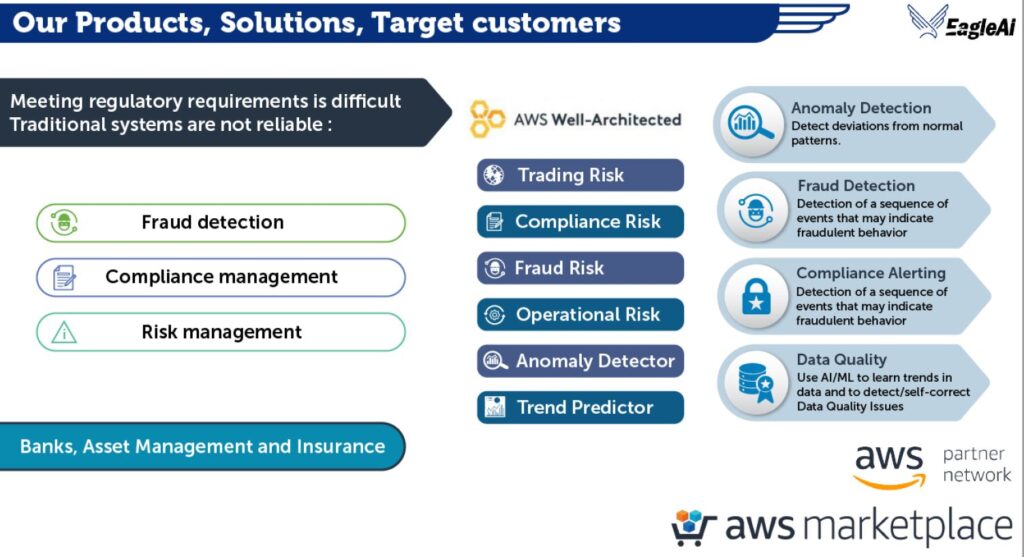 Our Products, Solutions, Target customers

EagleAi

Meeting regulatory requirements is difficult
Traditional systems are not reliable :

Fraud detection

Compliance management

Risk management

Banks, Asset Management and Insurance

AWS Well-Architected

Trading Risk

Compliance Risk

Fraud Risk

Operational Risk

Anomaly Detector

Trend Predictor

Anomaly Detection
Detect deviations from normal patterns.

Fraud Detection
Detection of a sequence of events that may indicate fraudulent behavior

Compliance Alerting
Detection of a sequence of events that may indicate fraudulent behavior

Data Quality
Use AI/ML to learn trends in data and to detect/self-correct Data Quality Issues

aws partner network

aws marketplace